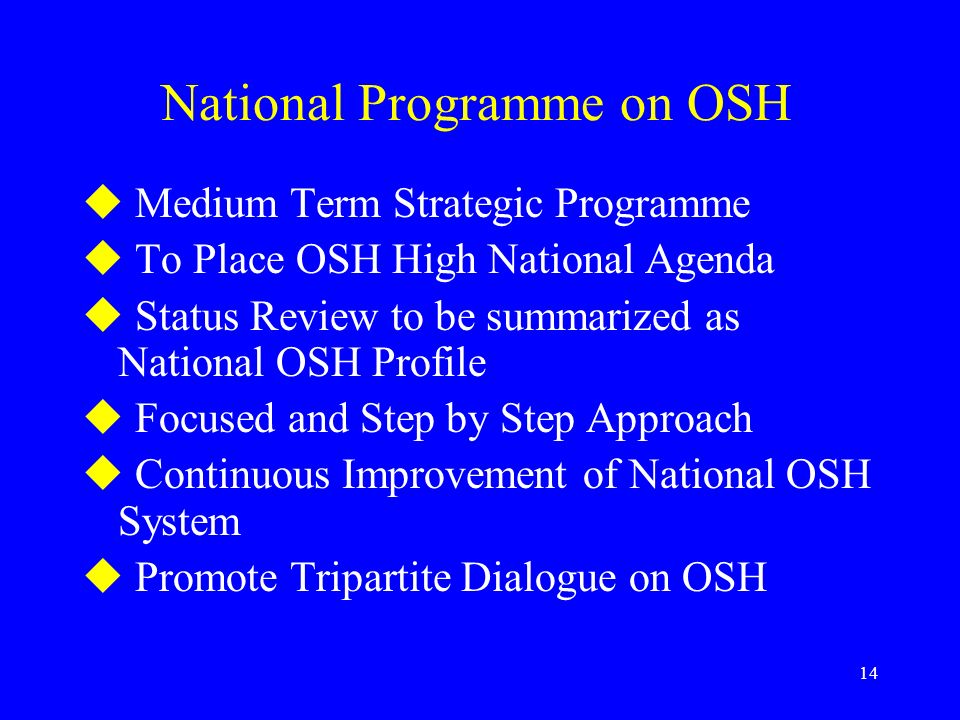 National Programme on OSH

◆ Medium Term Strategic Programme

◆ To Place OSH High National Agenda

◆ Status Review to be summarized as National OSH Profile

◆ Focused and Step by Step Approach

◆ Continuous Improvement of National OSH System

◆ Promote Tripartite Dialogue on OSH

14